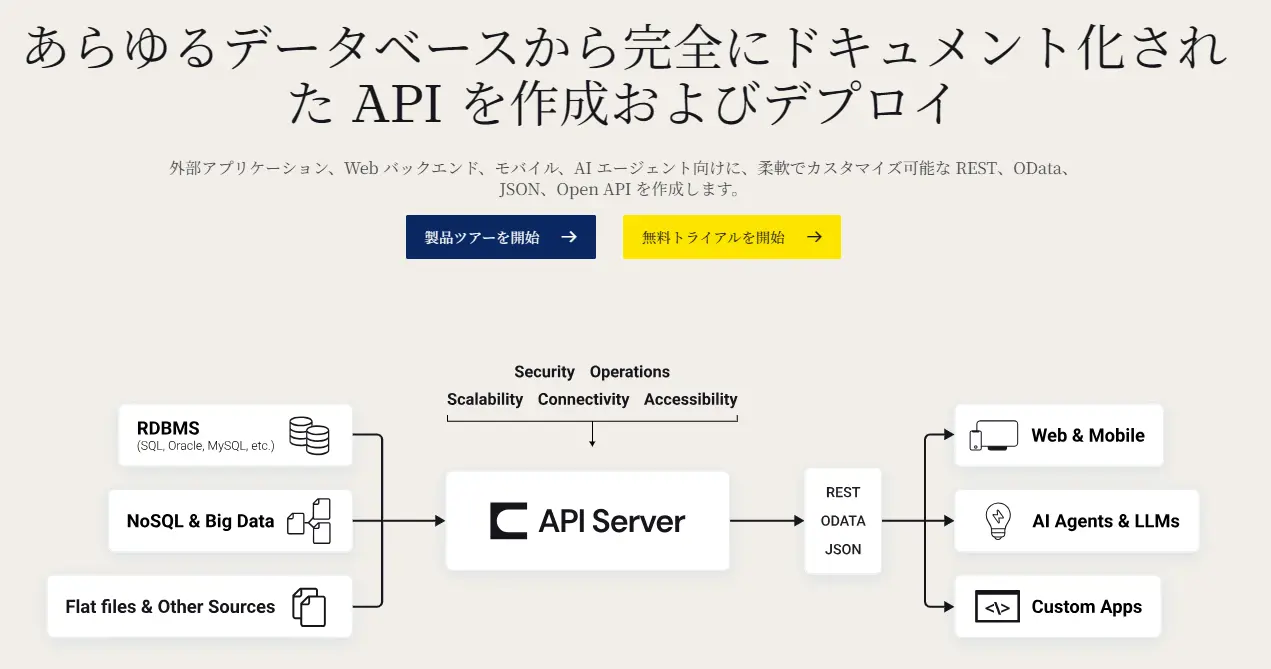 あらゆるデータベースから完全にドキュメント化された API を作成およびデプロイ

外部アプリケーション、Web バックエンド、モバイル、AI エージェント向けに、柔軟でカスタマイズ可能な REST、OData、JSON、Open API を作成します。

製品ツアーを開始 →

無料トライアルを開始 →

Security Operations
Scalability Connectivity Accessibility

RDBMS
(SQL, Oracle, MySQL, etc.)

NoSQL & Big Data

Flat files & Other Sources

API Server

REST
ODATA
JSON

Web & Mobile

AI Agents & LLMs

<\> Custom Apps